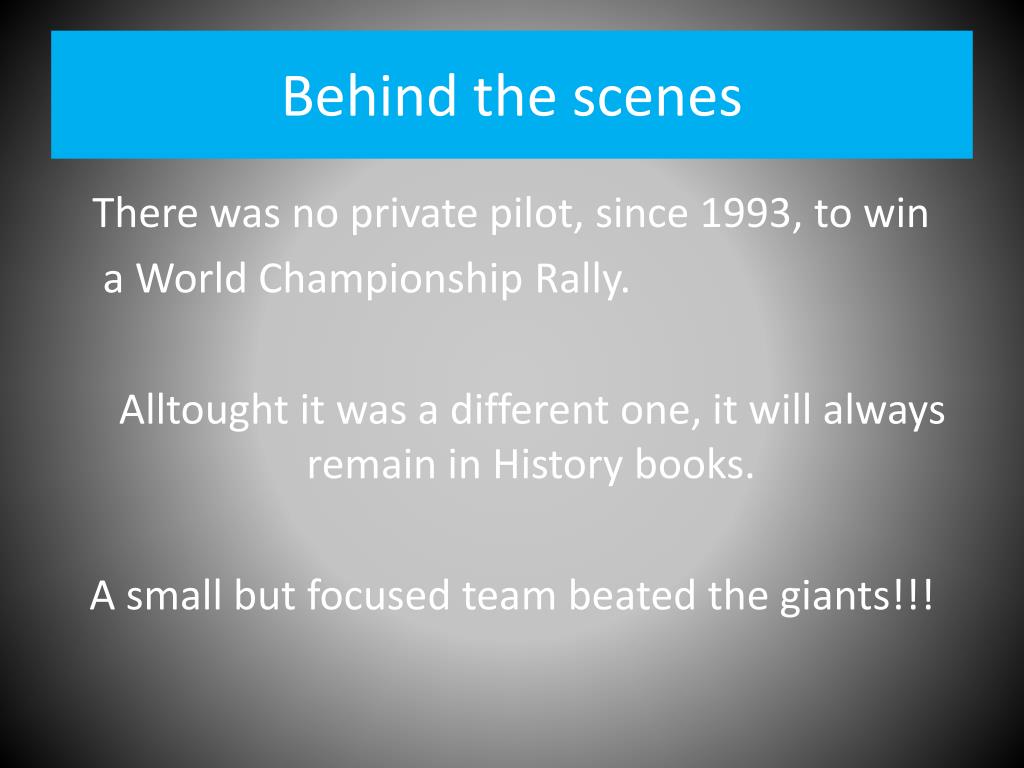 Behind the scenes

There was no private pilot, since 1993, to win a World Championship Rally.

Alltought it was a different one, it will always remain in History books.

A small but focused team beated the giants!!!